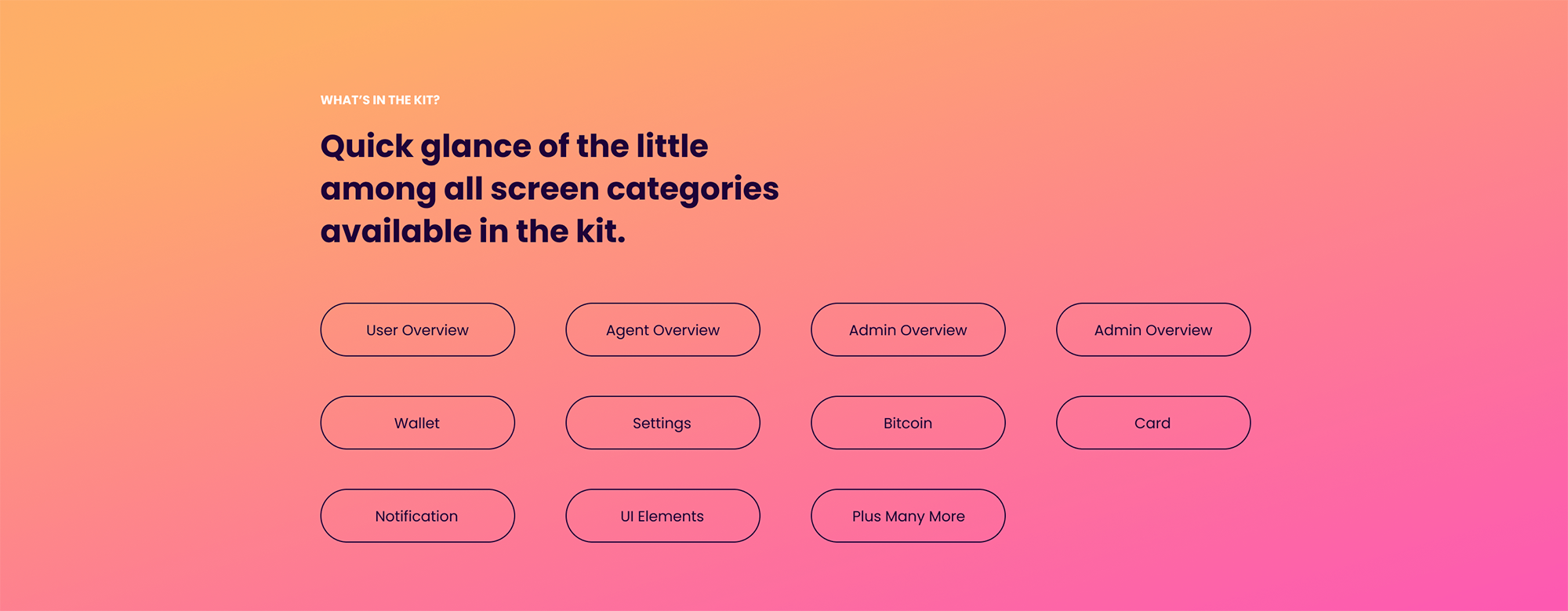 WHAT'S IN THE KIT?

Quick glance of the little among all screen categories available in the kit.

User Overview

Agent Overview

Admin Overview

Admin Overview

Wallet

Settings

Bitcoin

Card

Notification

UI Elements

Plus Many More